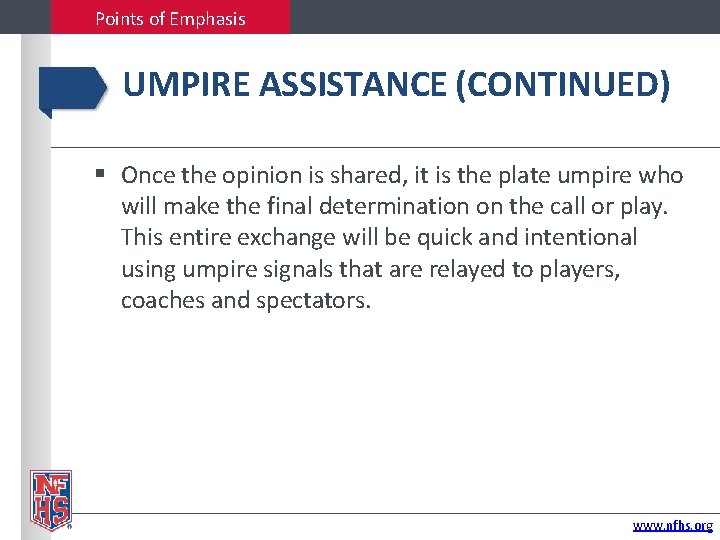 Points of Emphasis

UMPIRE ASSISTANCE (CONTINUED)

▪ Once the opinion is shared, it is the plate umpire who will make the final determination on the call or play. This entire exchange will be quick and intentional using umpire signals that are relayed to players, coaches and spectators.

NFHS

www.nfhs.org